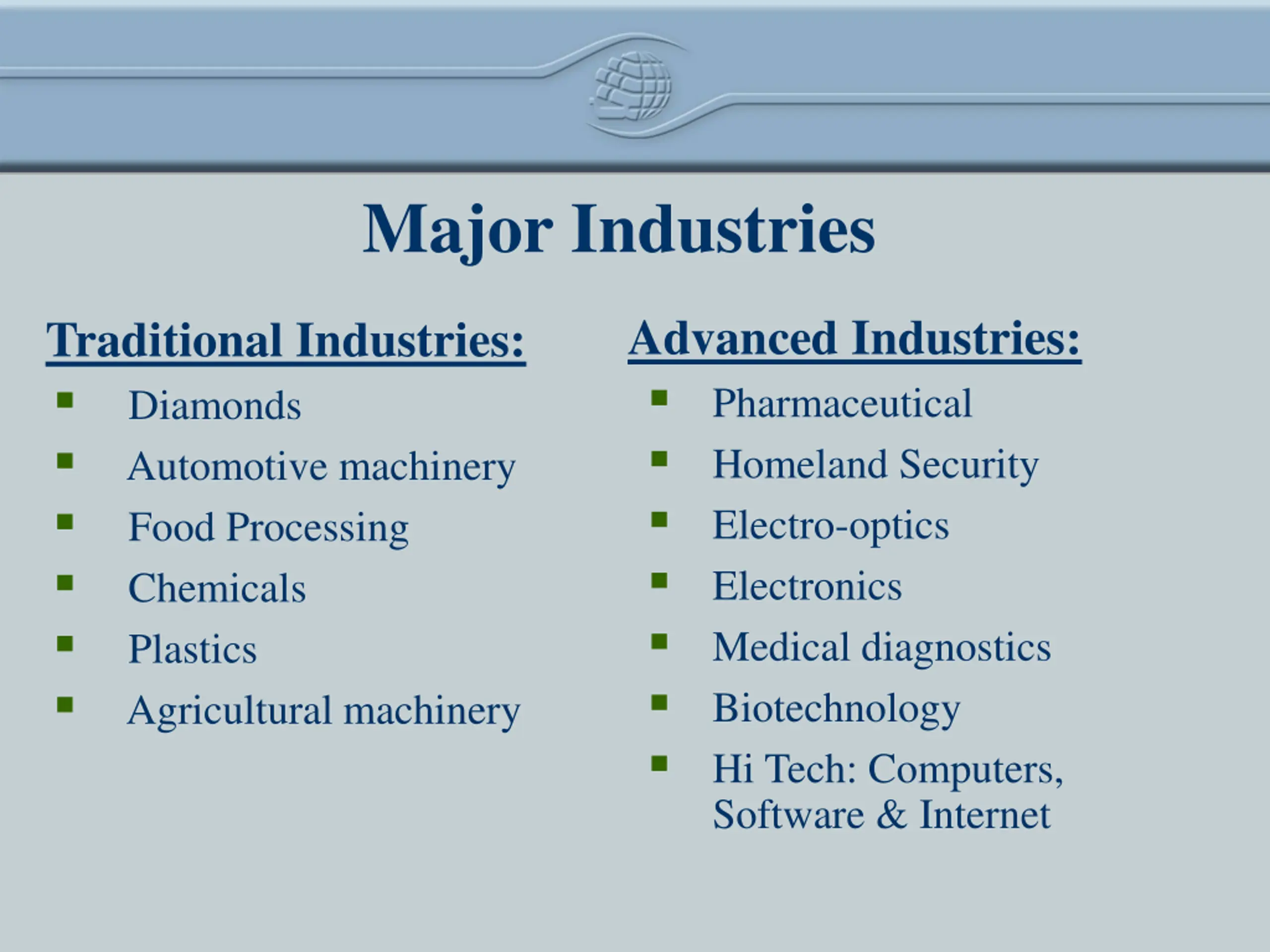 Major Industries

Traditional Industries:

- Diamonds
- Automotive machinery
- Food Processing
- Chemicals
- Plastics
- Agricultural machinery

Advanced Industries:

- Pharmaceutical
- Homeland Security
- Electro-optics
- Electronics
- Medical diagnostics
- Biotechnology
- Hi Tech: Computers, Software & Internet